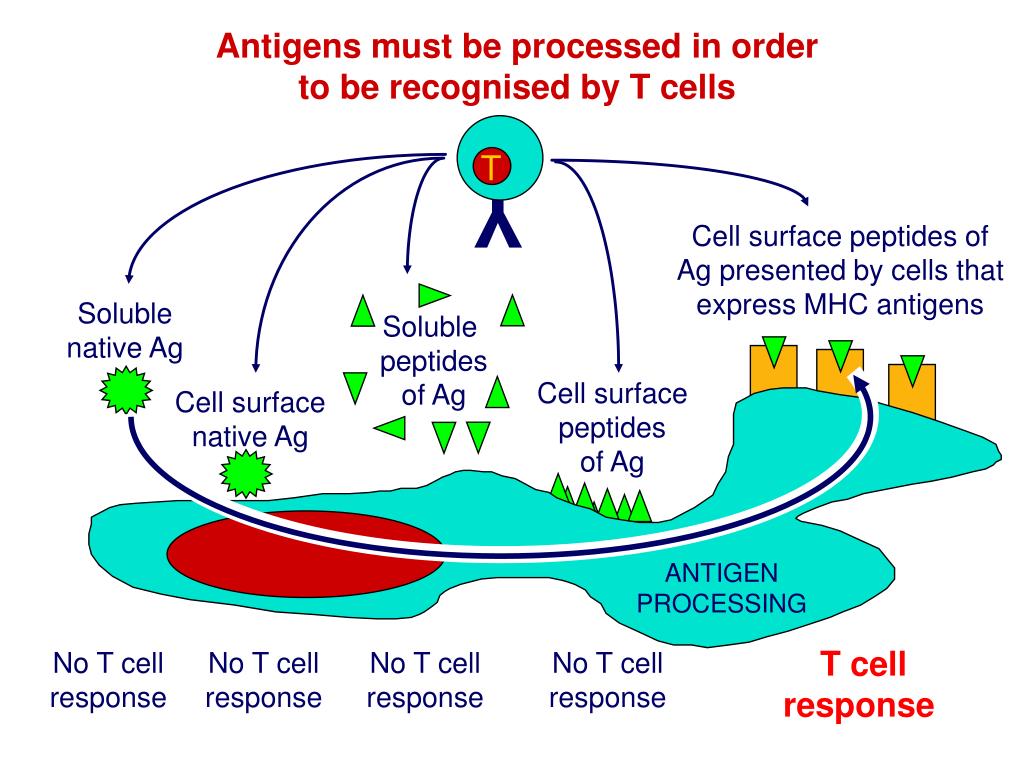 Antigens must be processed in order to be recognised by T cells

T

Soluble native Ag

Cell surface native Ag

Soluble peptides of Ag

Cell surface peptides of Ag

Cell surface peptides of Ag presented by cells that express MHC antigens

ANTIGEN PROCESSING

No T cell response

No T cell response

No T cell response

No T cell response

T cell response